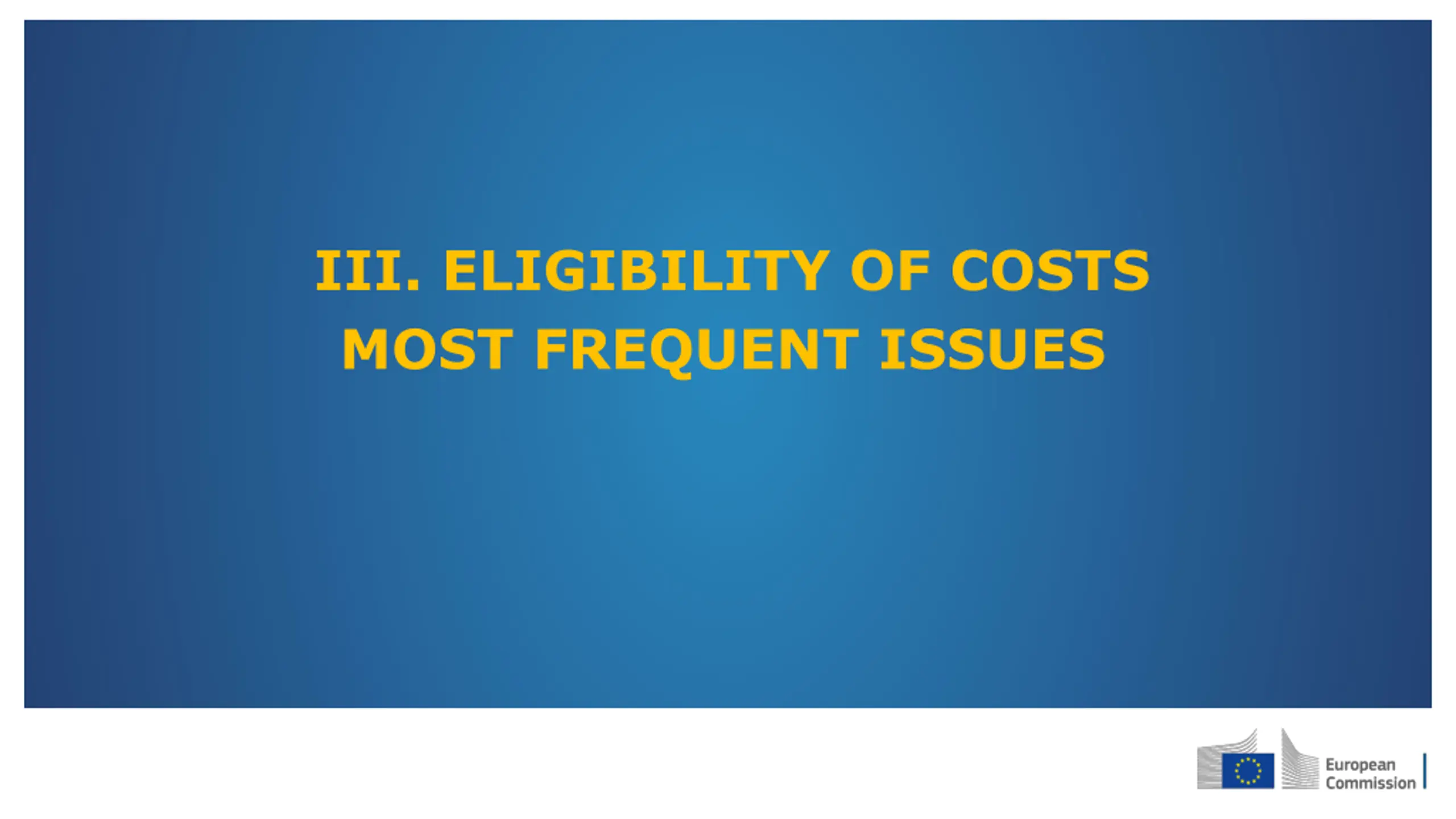 III. ELIGIBILITY OF COSTS
MOST FREQUENT ISSUES

European Commission